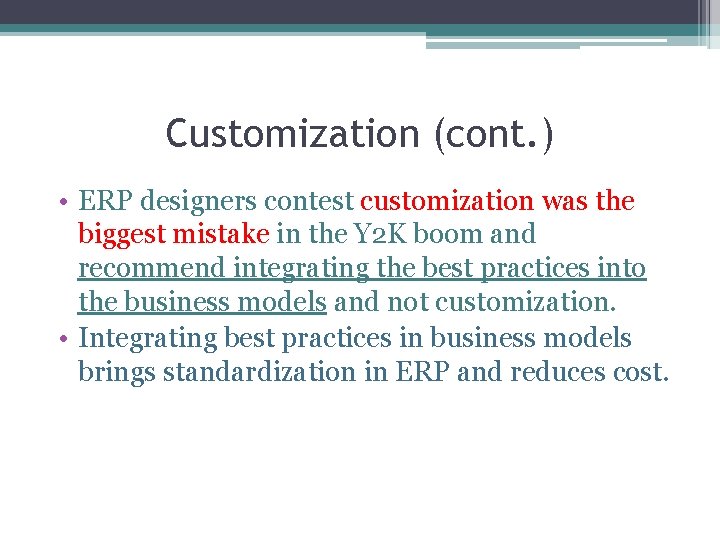 Customization (cont.)

• ERP designers contest customization was the biggest mistake in the Y2K boom and recommend integrating the best practices into the business models and not customization.
• Integrating best practices in business models brings standardization in ERP and reduces cost.